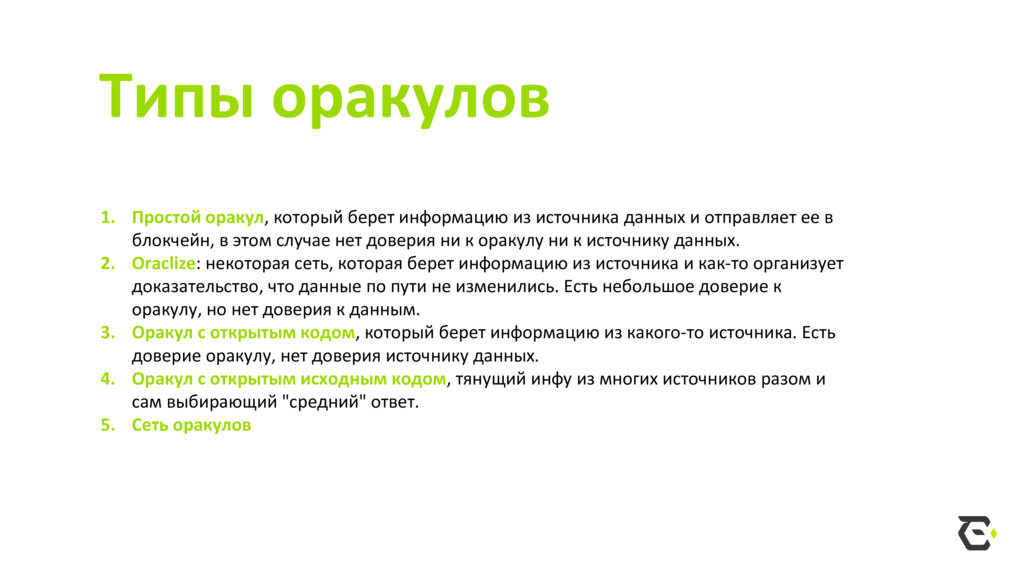 Типы оракулов

1. Простой оракул, который берет информацию из источника данных и отправляет ее в блокчейн, в этом случае нет доверия ни к оракулу ни к источнику данных.
2. Oraclize: некоторая сеть, которая берет информацию из источника и как-то организует доказательство, что данные по пути не изменились. Есть небольшое доверие к оракулу, но нет доверия к данным.
3. Оракул с открытым кодом, который берет информацию из какого-то источника. Есть доверие оракулу, нет доверия источнику данных.
4. Оракул с открытым исходным кодом, тянущий инфу из многих источников разом и сам выбирающий "средний" ответ.
5. Сеть оракулов